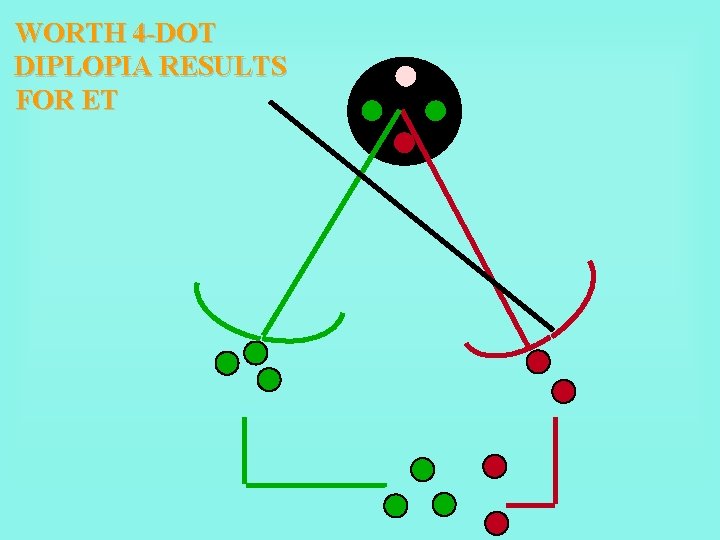 WORTH 4-DOT
DIPLOPIA RESULTS
FOR ET